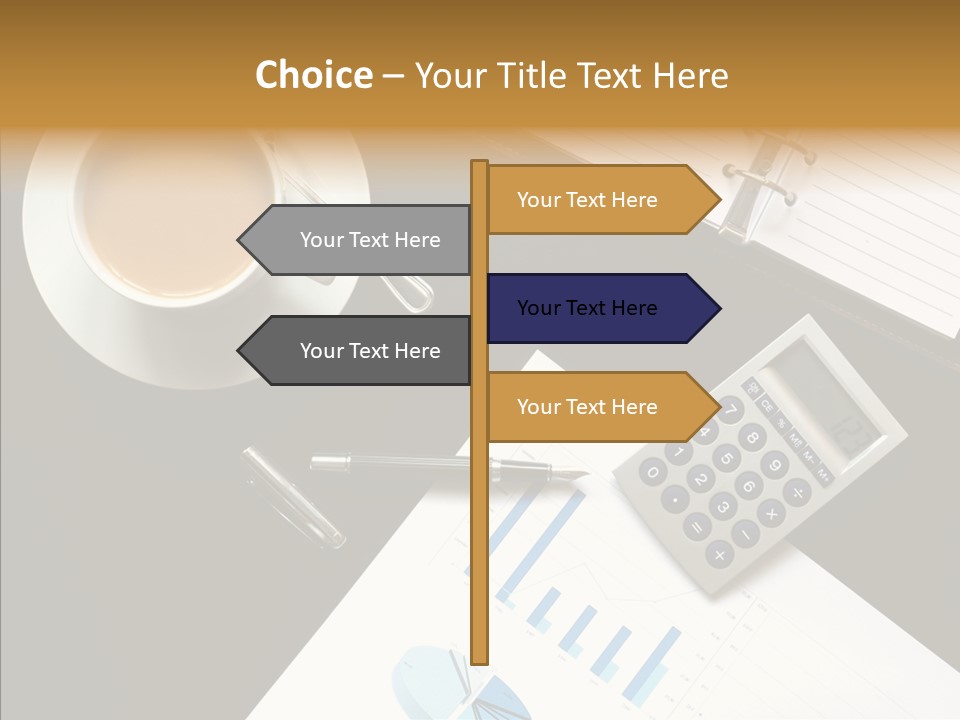 Choice – Your Title Text Here

Your Text Here

Your Text Here

Your Text Here

Your Text Here

Your Text Here